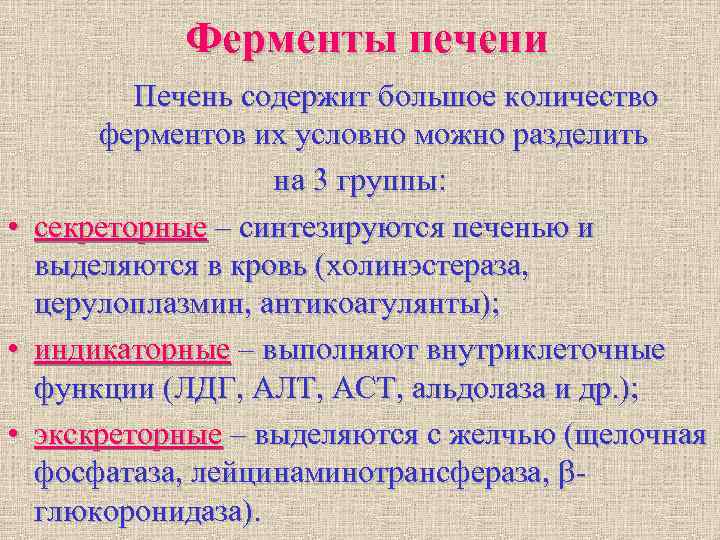 Ферменты печени

Печень содержит большое количество ферментов их условно можно разделить на 3 группы:

• секреторные – синтезируются печенью и выделяются в кровь (холинэстераза, церулоплазмин, антикоагулянты);
• индикаторные – выполняют внутриклеточные функции (ЛДГ, АЛТ, АСТ, альдолаза и др.);
• экскреторные – выделяются с желчью (щелочная фосфатаза, лейцинаминотрансфераза, β-глюкоронидаза).